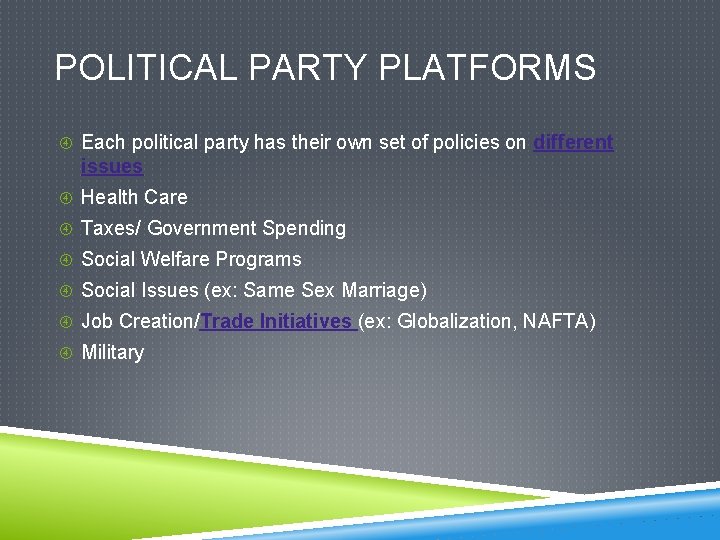 POLITICAL PARTY PLATFORMS

Each political party has their own set of policies on different issues

Health Care

Taxes/ Government Spending

Social Welfare Programs

Social Issues (ex: Same Sex Marriage)

Job Creation/Trade Initiatives (ex: Globalization, NAFTA)

Military